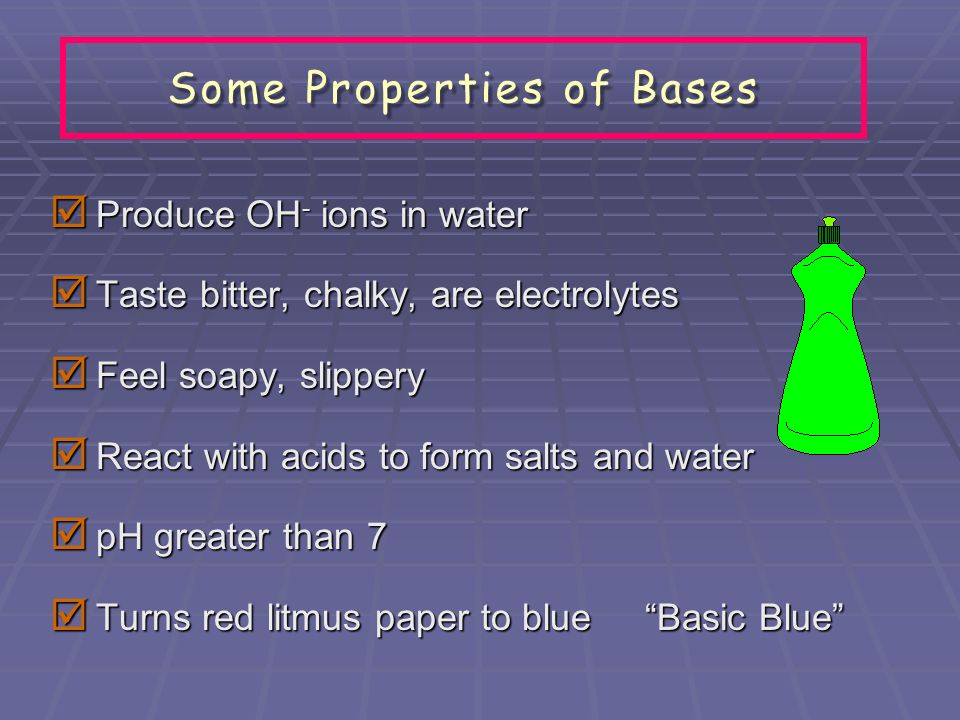 Some Properties of Bases

☑ Produce $OH^-$ ions in water

☑ Taste bitter, chalky, are electrolytes

☑ Feel soapy, slippery

☑ React with acids to form salts and water

☑ pH greater than 7

☑ Turns red litmus paper to blue “Basic Blue”